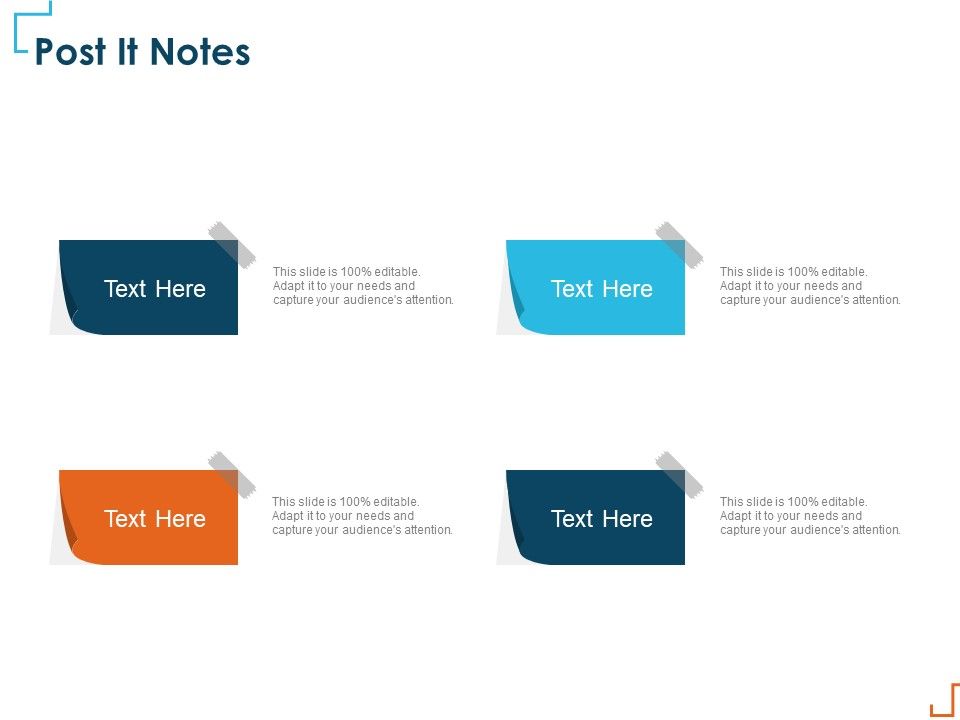 Post It Notes

Text Here

This slide is 100% editable. Adapt it to your needs and capture your audience's attention.

Text Here

This slide is 100% editable. Adapt it to your needs and capture your audience's attention.

Text Here

This slide is 100% editable. Adapt it to your needs and capture your audience's attention.

Text Here

This slide is 100% editable. Adapt it to your needs and capture your audience's attention.